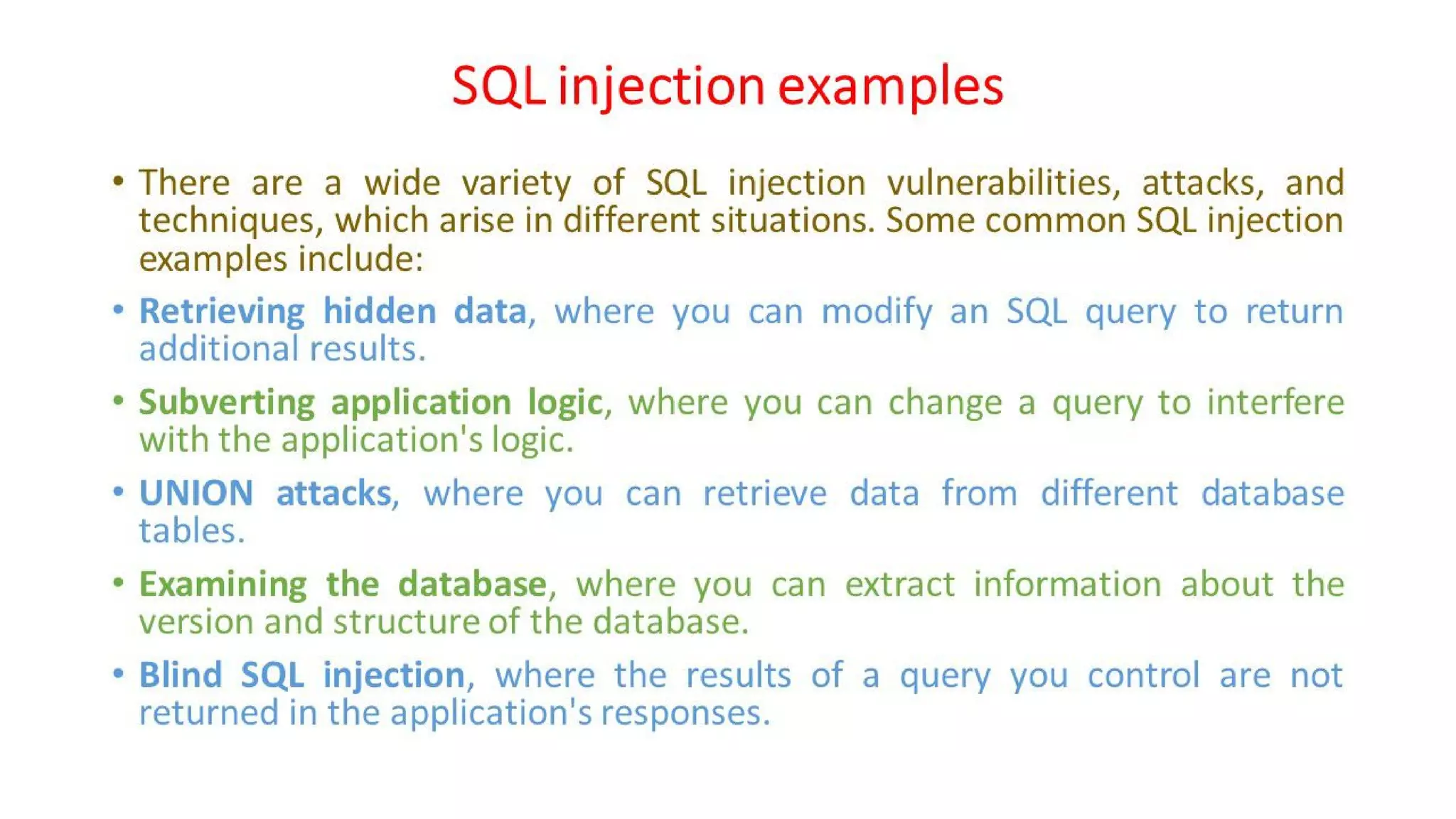 SQL injection examples

• There are a wide variety of SQL injection vulnerabilities, attacks, and techniques, which arise in different situations. Some common SQL injection examples include:

• Retrieving hidden data, where you can modify an SQL query to return additional results.

• Subverting application logic, where you can change a query to interfere with the application's logic.

• UNION attacks, where you can retrieve data from different database tables.

• Examining the database, where you can extract information about the version and structure of the database.

• Blind SQL injection, where the results of a query you control are not returned in the application's responses.